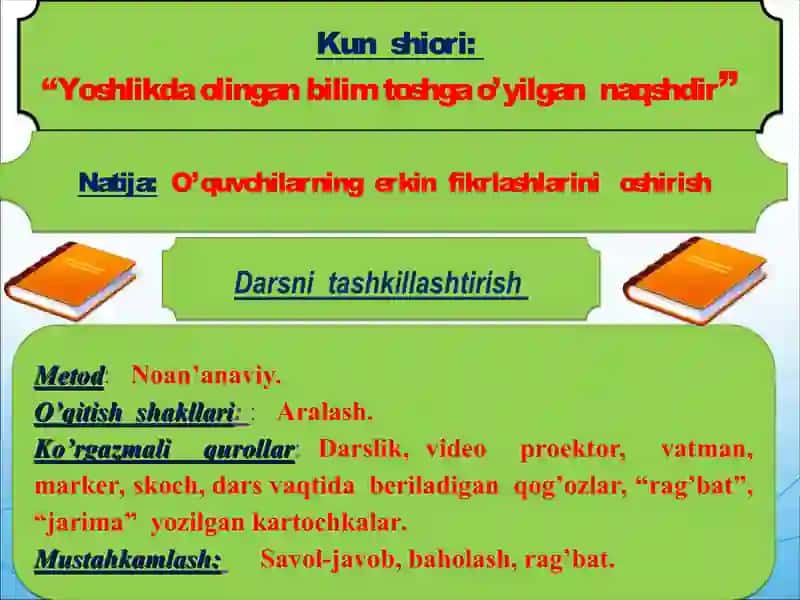 Kun shiori:
“Yoshlikda olingan bilim toshga o’yilgan naqshdir”

Natija: O’quvchilarning erkin fikrlashlarini oshirish

Darsni tashkillashtirish

Metod: Noan’anaviy.
O’qitish shakllari: : Aralash.
Ko’rgazmali qurollar: Darslik, video proektor, vatman, marker, skoch, dars vaqtida beriladigan qog’ozlar, “rag’bat”, “jarima” yozilgan kartochkalar.
Mustahkamlash: Savol-javob, baholash, rag’bat.